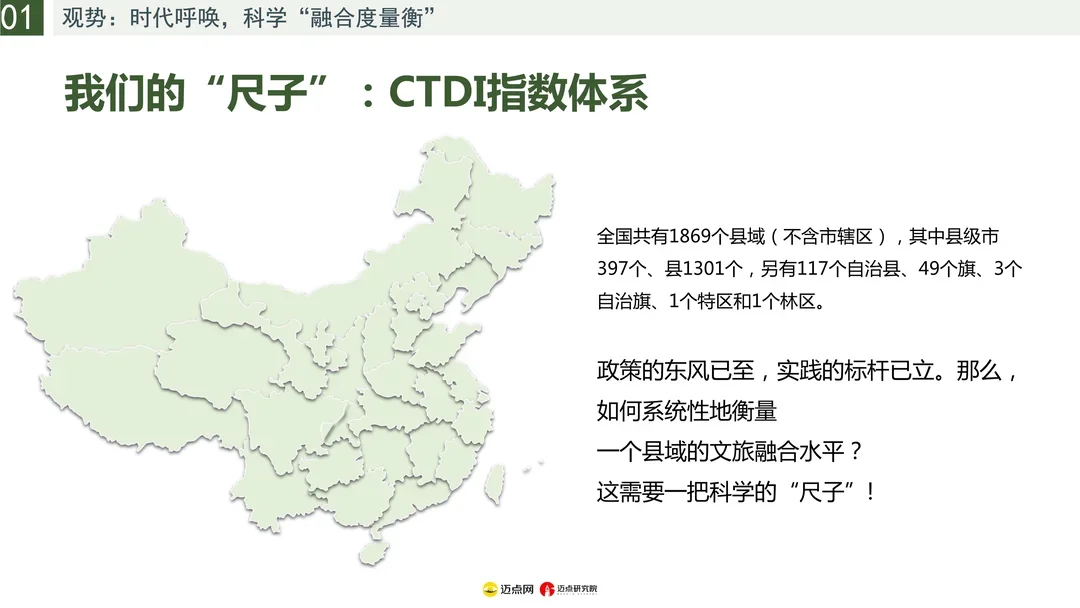 01 观势：时代呼唤，科学“融合度量衡”

我们的“尺子”：CTDI指数体系

全国共有1869个县域（不含市辖区），其中县级市397个、县1301个，另有117个自治县、49个旗、3个自治旗、1个特区和1个林区。

政策的东风已至，实践的标杆已立。那么，如何系统性地衡量一个县域的文旅融合水平？这需要一把科学的“尺子”！

迈点网 迈点研究院